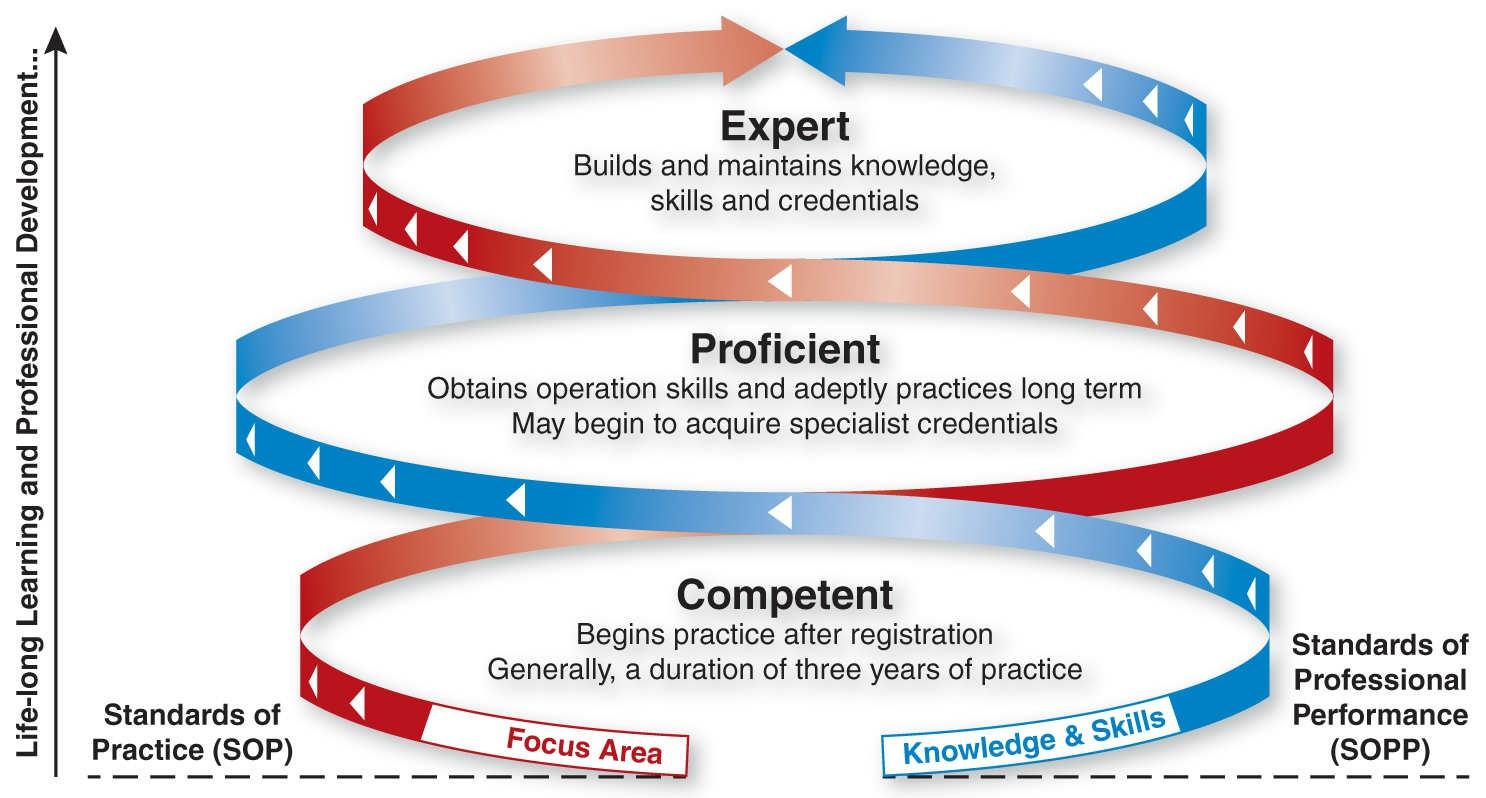 Life-long Learning and Professional Development...

Expert
Builds and maintains knowledge, skills and credentials

Proficient
Obtains operation skills and adeptly practices long term
May begin to acquire specialist credentials

Competent
Begins practice after registration
Generally, a duration of three years of practice

Standards of Practice (SOP)

Focus Area

Knowledge & Skills

Standards of Professional Performance (SOPP)